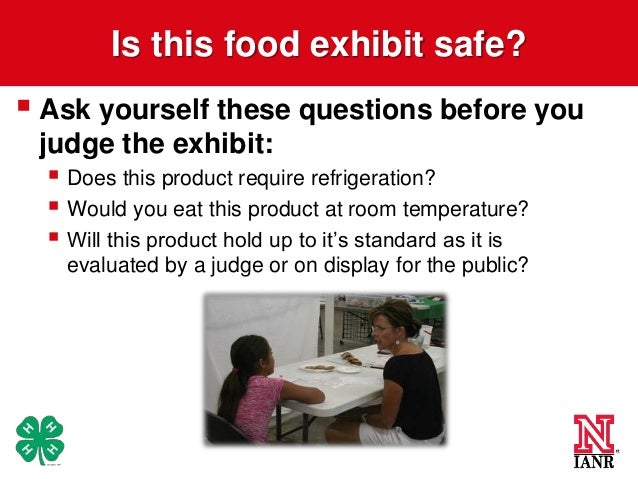 Is this food exhibit safe?

Ask yourself these questions before you judge the exhibit:

Does this product require refrigeration?

Would you eat this product at room temperature?

Will this product hold up to it's standard as it is evaluated by a judge or on display for the public?

H H H H

N
IANR